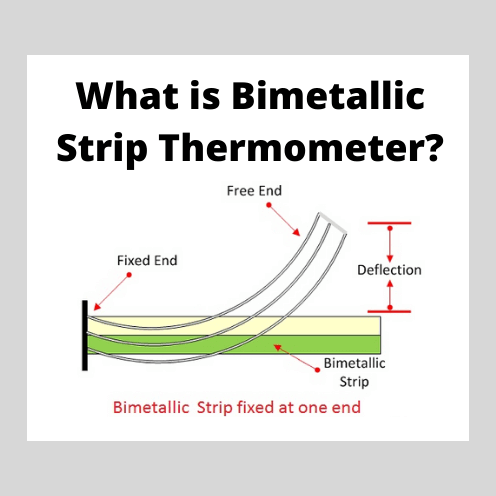 What is Bimetallic Strip Thermometer?

Free End

Fixed End

Deflection

Bimetallic Strip

Bimetallic Strip fixed at one end